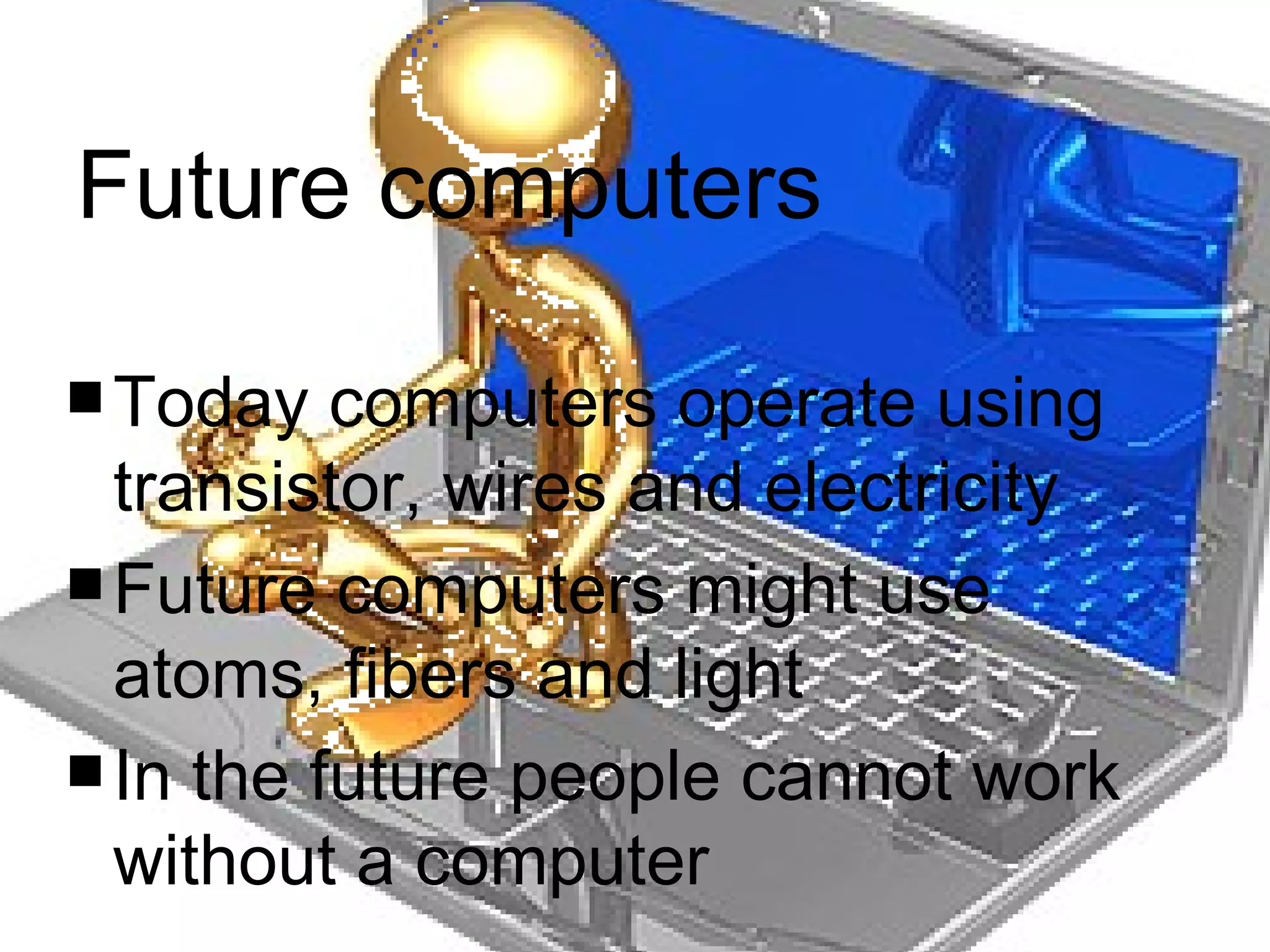 Future computers

■ Today computers operate using transistor, wires and electricity

■ Future computers might use atoms, fibers and light

■ In the future people cannot work without a computer